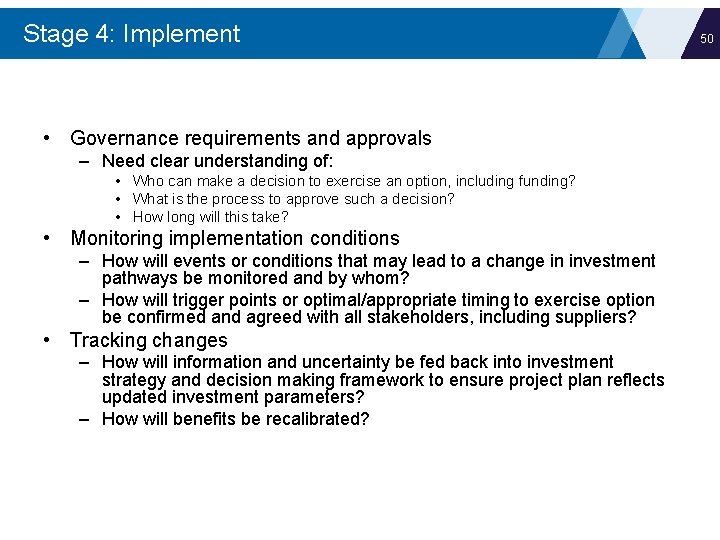 Stage 4: Implement

50

• Governance requirements and approvals
  – Need clear understanding of:
    • Who can make a decision to exercise an option, including funding?
    • What is the process to approve such a decision?
    • How long will this take?
• Monitoring implementation conditions
  – How will events or conditions that may lead to a change in investment pathways be monitored and by whom?
  – How will trigger points or optimal/appropriate timing to exercise option be confirmed and agreed with all stakeholders, including suppliers?
• Tracking changes
  – How will information and uncertainty be fed back into investment strategy and decision making framework to ensure project plan reflects updated investment parameters?
  – How will benefits be recalibrated?